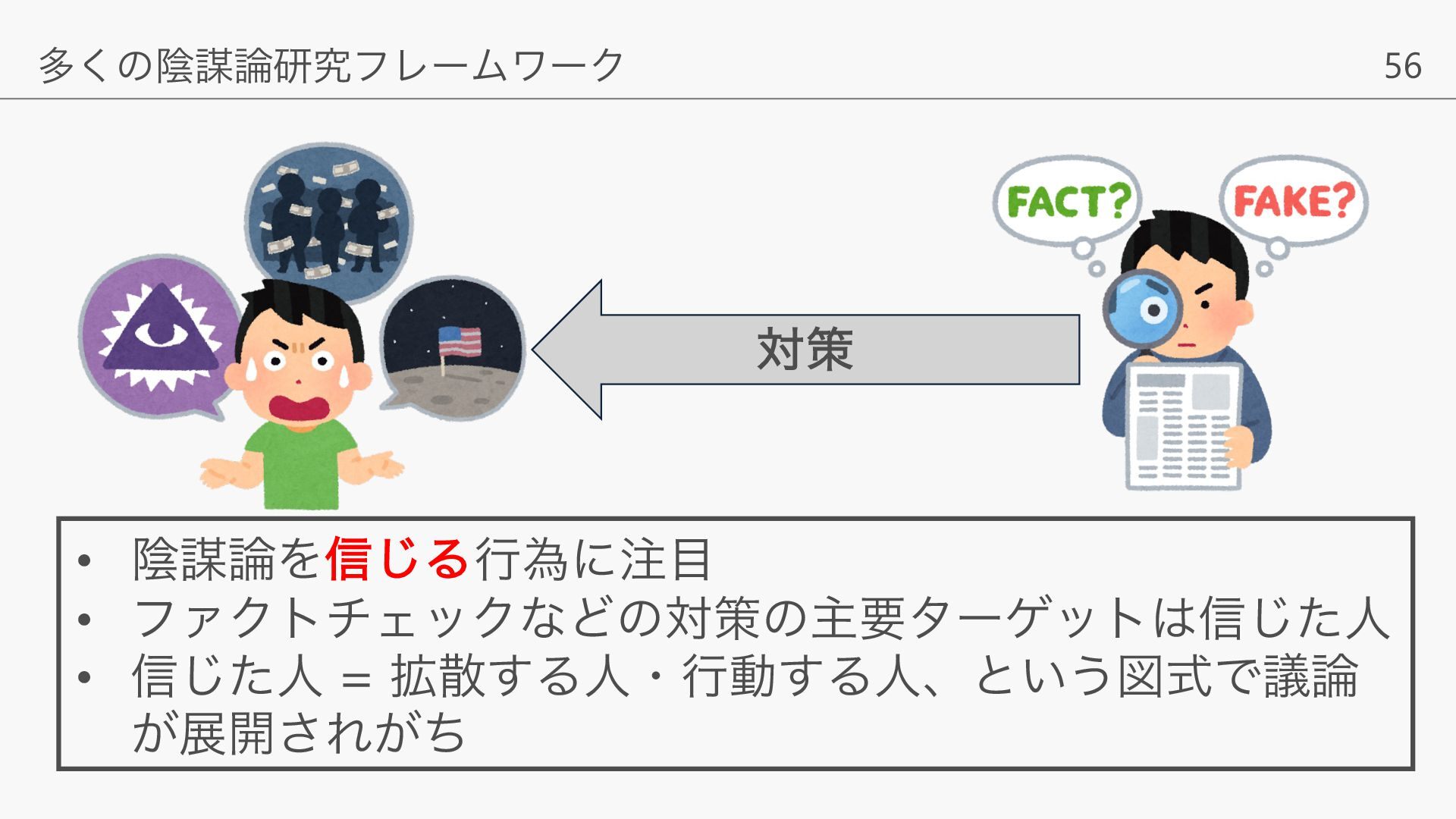 多くの陰謀論研究フレームワーク

56

FACT?

FAKE?

対策

• 陰謀論を信じる行為に注目
• ファクトチェックなどの対策の主要ターゲットは信じた人
• 信じた人 = 拡散する人・行動する人、という図式で議論が展開されがち